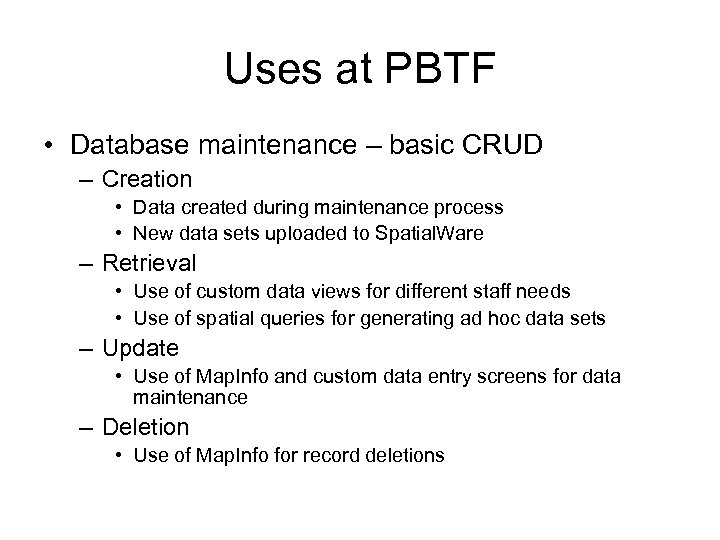 Uses at PBTF

• Database maintenance – basic CRUD
  – Creation
    • Data created during maintenance process
    • New data sets uploaded to SpatialWare
  – Retrieval
    • Use of custom data views for different staff needs
    • Use of spatial queries for generating ad hoc data sets
  – Update
    • Use of MapInfo and custom data entry screens for data maintenance
  – Deletion
    • Use of MapInfo for record deletions